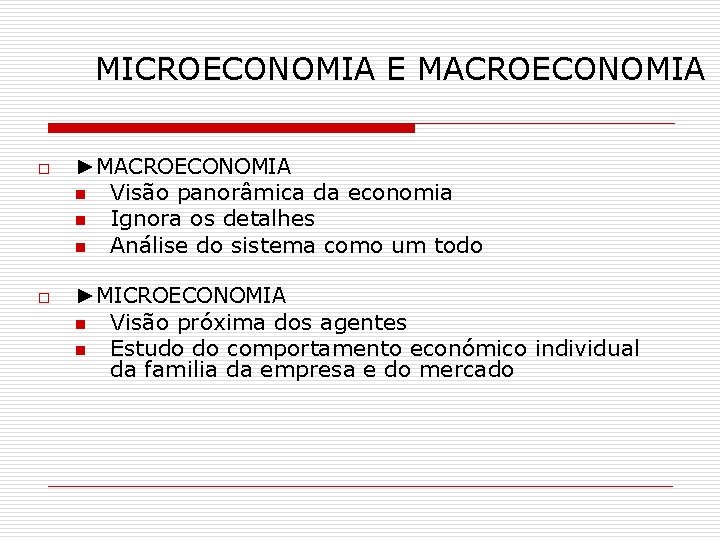 MICROECONOMIA E MACROECONOMIA

►MACROECONOMIA
Visão panorâmica da economia
Ignora os detalhes
Análise do sistema como um todo

►MICROECONOMIA
Visão próxima dos agentes
Estudo do comportamento económico individual da familia da empresa e do mercado